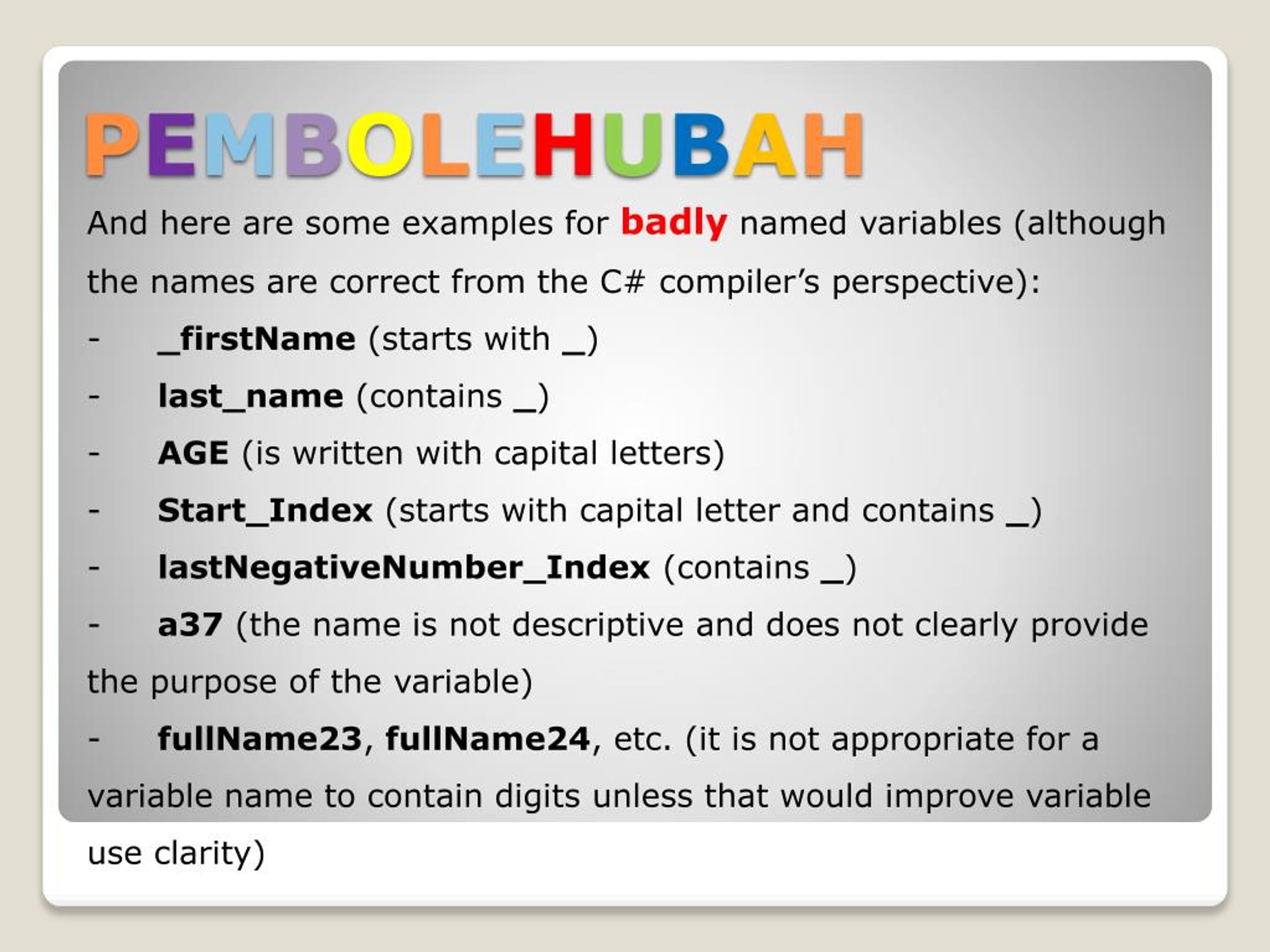 PEMBOLEHUBAH

And here are some examples for badly named variables (although the names are correct from the C# compiler's perspective):

- _firstName (starts with _)
- last_name (contains _)
- AGE (is written with capital letters)
- Start_Index (starts with capital letter and contains _)
- lastNegativeNumber_Index (contains _)
- a37 (the name is not descriptive and does not clearly provide the purpose of the variable)
- fullName23, fullName24, etc. (it is not appropriate for a variable name to contain digits unless that would improve variable use clarity)